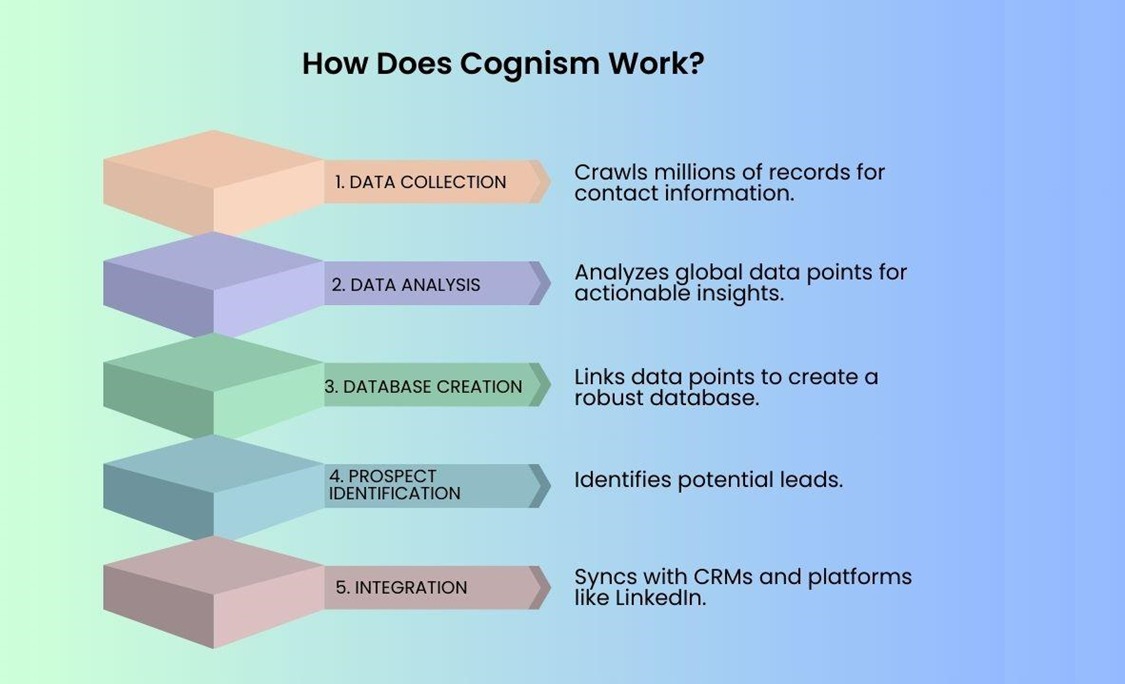 How Does Cognism Work?

1. DATA COLLECTION

Crawls millions of records for contact information.

2. DATA ANALYSIS

Analyzes global data points for actionable insights.

3. DATABASE CREATION

Links data points to create a robust database.

4. PROSPECT IDENTIFICATION

Identifies potential leads.

5. INTEGRATION

Syncs with CRMs and platforms like LinkedIn.